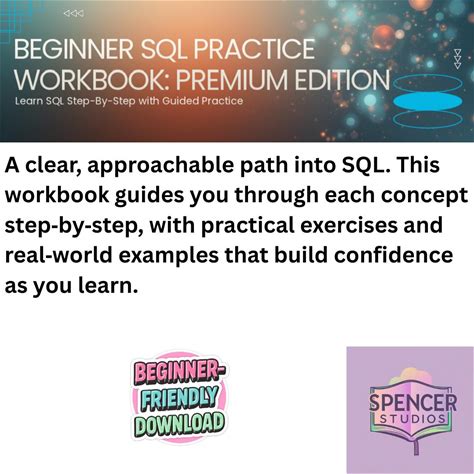 BEGINNER SQL PRACTICE WORKBOOK: PREMIUM EDITION

Learn SQL Step-By-Step with Guided Practice

A clear, approachable path into SQL. This workbook guides you through each concept step-by-step, with practical exercises and real-world examples that build confidence as you learn.

BEGINNER-FRIENDLY DOWNLOAD

SPENCER STUDIOS